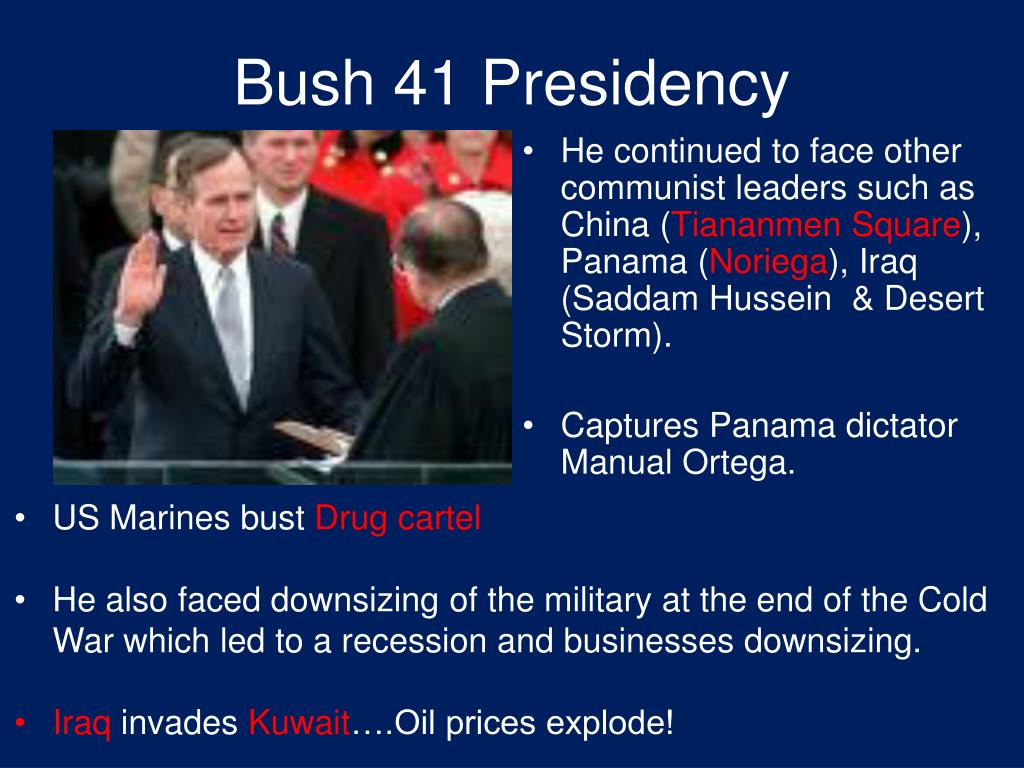 Bush 41 Presidency

• He continued to face other communist leaders such as China (Tiananmen Square), Panama (Noriega), Iraq (Saddam Hussein & Desert Storm).

• Captures Panama dictator Manual Ortega.

• US Marines bust Drug cartel

• He also faced downsizing of the military at the end of the Cold War which led to a recession and businesses downsizing.

• Iraq invades Kuwait….Oil prices explode!